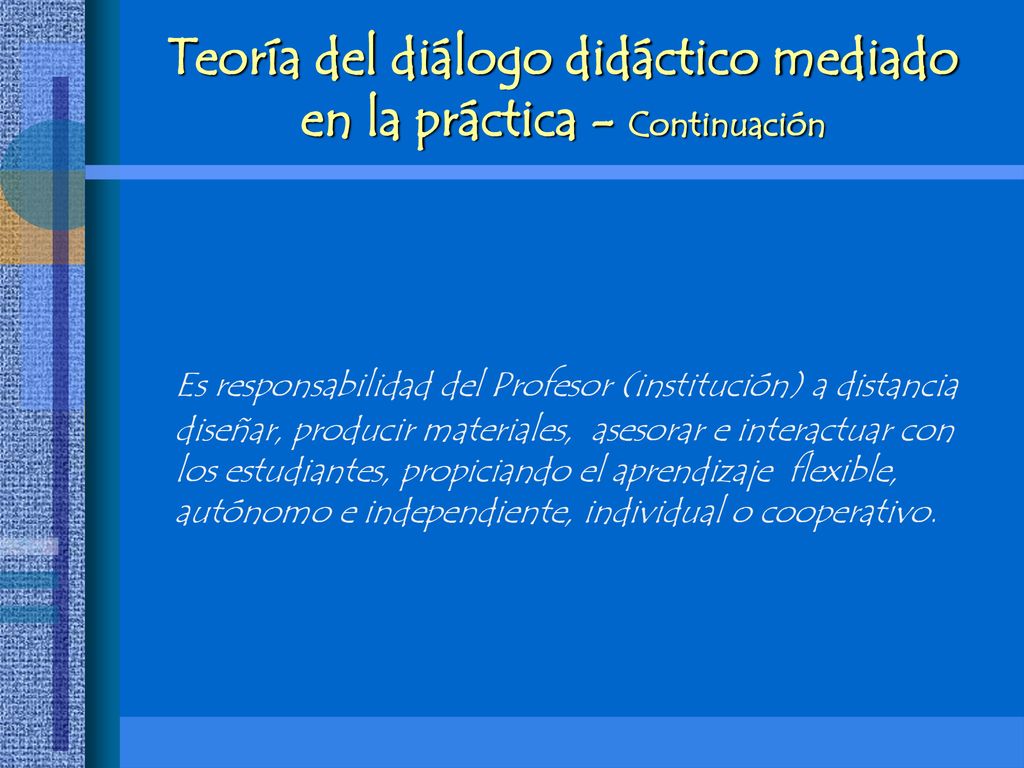 Teoría del diálogo didáctico mediado en la práctica - Continuación

Es responsabilidad del Profesor (institución) a distancia diseñar, producir materiales, asesorar e interactuar con los estudiantes, propiciando el aprendizaje flexible, autónomo e independiente, individual o cooperativo.